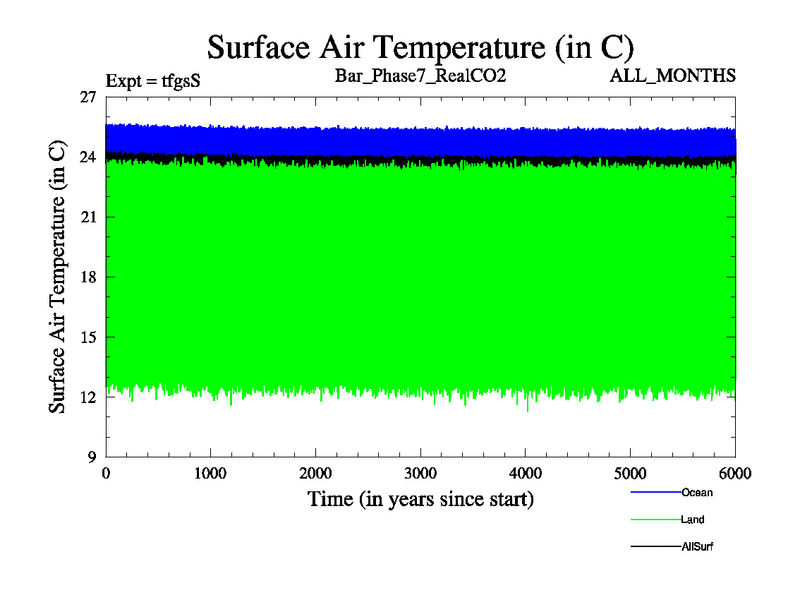 Surface Air Temperature (in C)

Expt = tfgsS

Bar_Phase7_RealCO2

ALL_MONTHS

Surface Air Temperature (in C)

27
24
21
18
15
12
9

0
1000
2000
3000
4000
5000
6000

Time (in years since start)

Ocean
Land
AllSurf